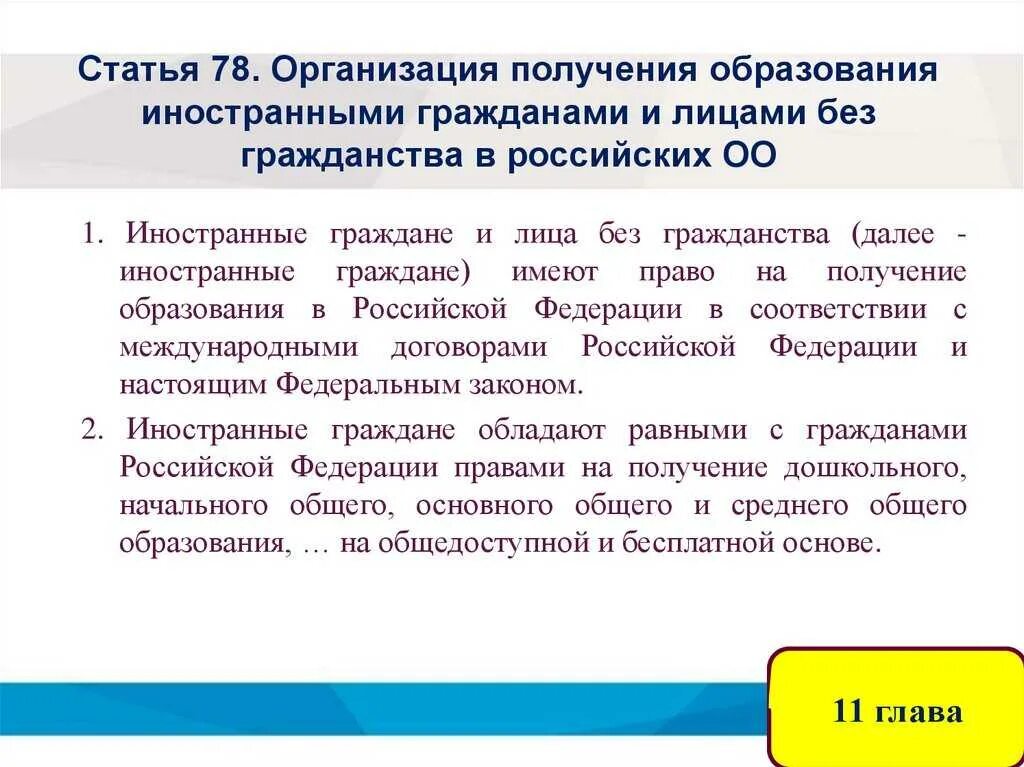 Статья 78. Организация получения образования иностранными гражданами и лицами без гражданства в российских ОО

1. Иностранные граждане и лица без гражданства (далее - иностранные граждане) имеют право на получение образования в Российской Федерации в соответствии с международными договорами Российской Федерации и настоящим Федеральным законом.

2. Иностранные граждане обладают равными с гражданами Российской Федерации правами на получение дошкольного, начального общего, основного общего и среднего общего образования, … на общедоступной и бесплатной основе.

11 глава